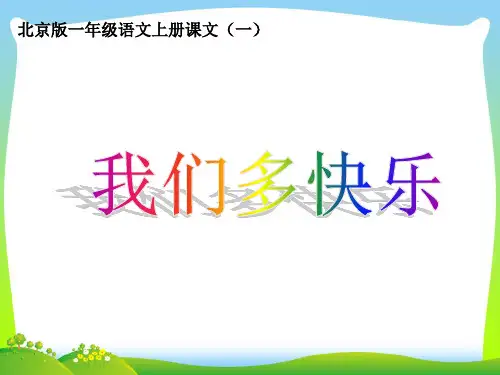 北京版一年级语文上册课文（一）

我们多快乐